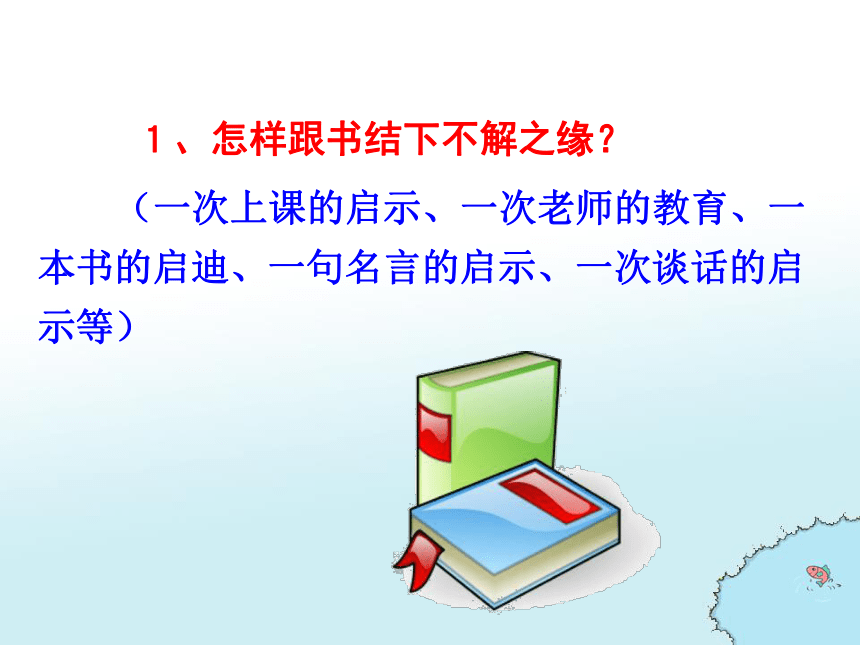 1、怎样跟书结下不解之缘？

（一次上课的启示、一次老师的教育、一本书的启迪、一句名言的启示、一次谈话的启示等）